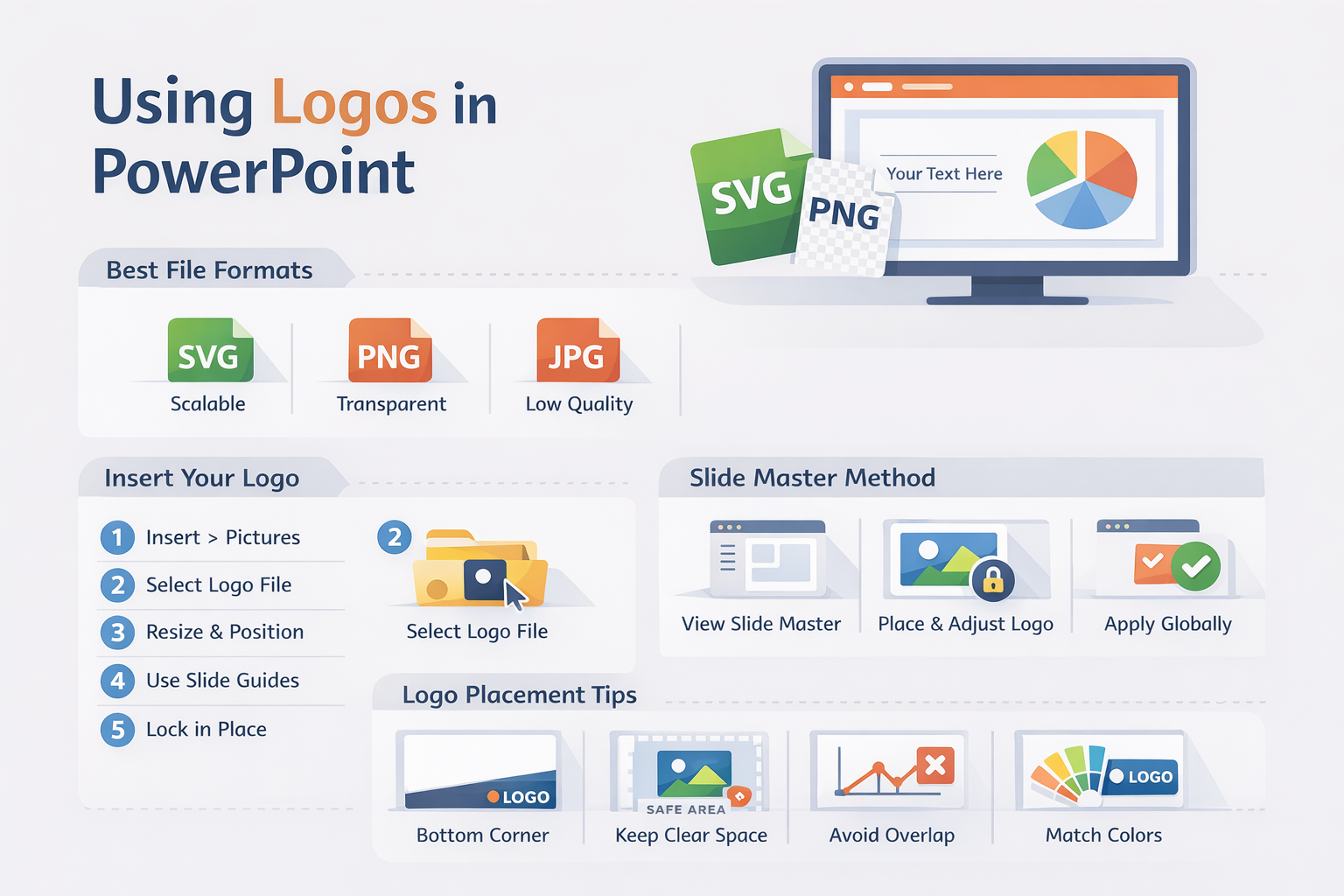 Using Logos in PowerPoint

SVG
PNG
Your Text Here

Best File Formats

SVG
Scalable

PNG
Transparent

JPG
Low Quality

Insert Your Logo

1 Insert > Pictures
2 Select Logo File
3 Resize & Position
4 Use Slide Guides
5 Lock in Place

2
Select Logo File

Slide Master Method

View Slide Master
Place & Adjust Logo
Apply Globally

Logo Placement Tips

LOGO
Bottom Corner

SAFE AREA
Keep Clear Space

Avoid Overlap

LOGO
Match Colors